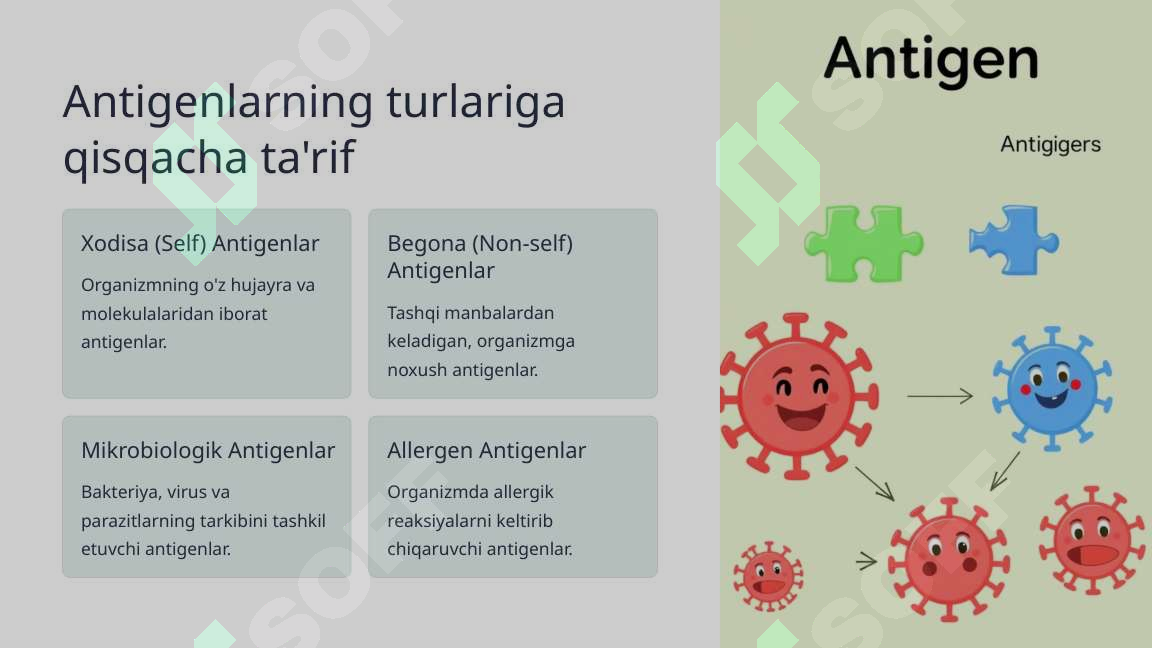 Antigenlarning turlariga qisqacha ta'rif

Xodisa (Self) Antigenlar

Organizmning o'z hujayra va molekulalaridan iborat antigenlar.

Begona (Non-self) Antigenlar

Tashqi manbalardan keladigan, organizmga noxush antigenlar.

Mikrobiologik Antigenlar

Bakteriya, virus va parazitlarning tarkibini tashkil etuvchi antigenlar.

Allergen Antigenlar

Organizmda allergik reaksiyalarni keltirib chiqaruvchi antigenlar.

Antigen

Antigigers